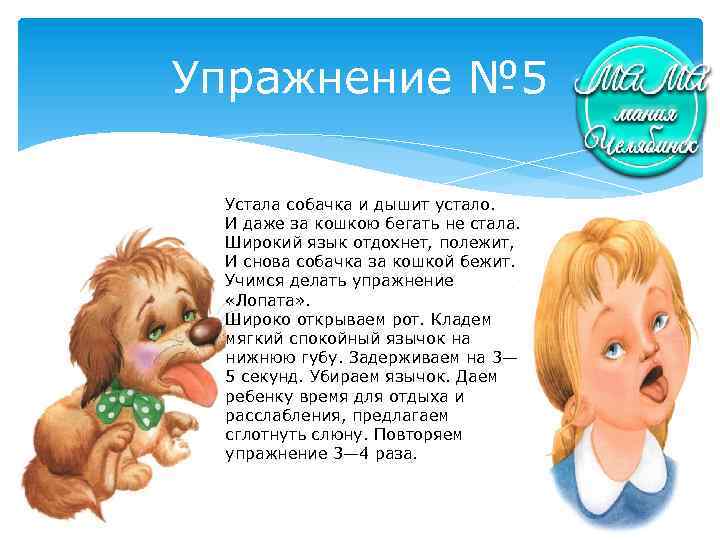 Упражнение №5

МАМА мания Челябинск

Устала собачка и дышит устало.
И даже за кошкою бегать не стала.
Широкий язык отдохнет, полежит,
И снова собачка за кошкой бежит.
Учимся делать упражнение «Лопата».
Широко открываем рот. Кладем мягкий спокойный язычок на нижнюю губу. Задерживаем на 3—5 секунд. Убираем язычок. Даем ребенку время для отдыха и расслабления, предлагаем сглотнуть слюну. Повторяем упражнение 3—4 раза.